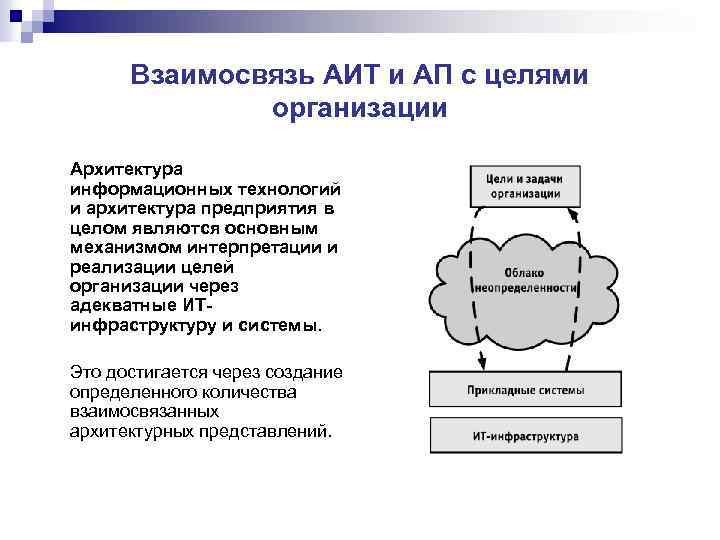 Взаимосвязь АИТ и АП с целями организации

Архитектура информационных технологий и архитектура предприятия в целом являются основным механизмом интерпретации и реализации целей организации через адекватные ИТ-инфраструктуру и системы.

Это достигается через создание определенного количества взаимосвязанных архитектурных представлений.

Цели и задачи организации

Облако неопределенности

Прикладные системы

ИТ-инфраструктура